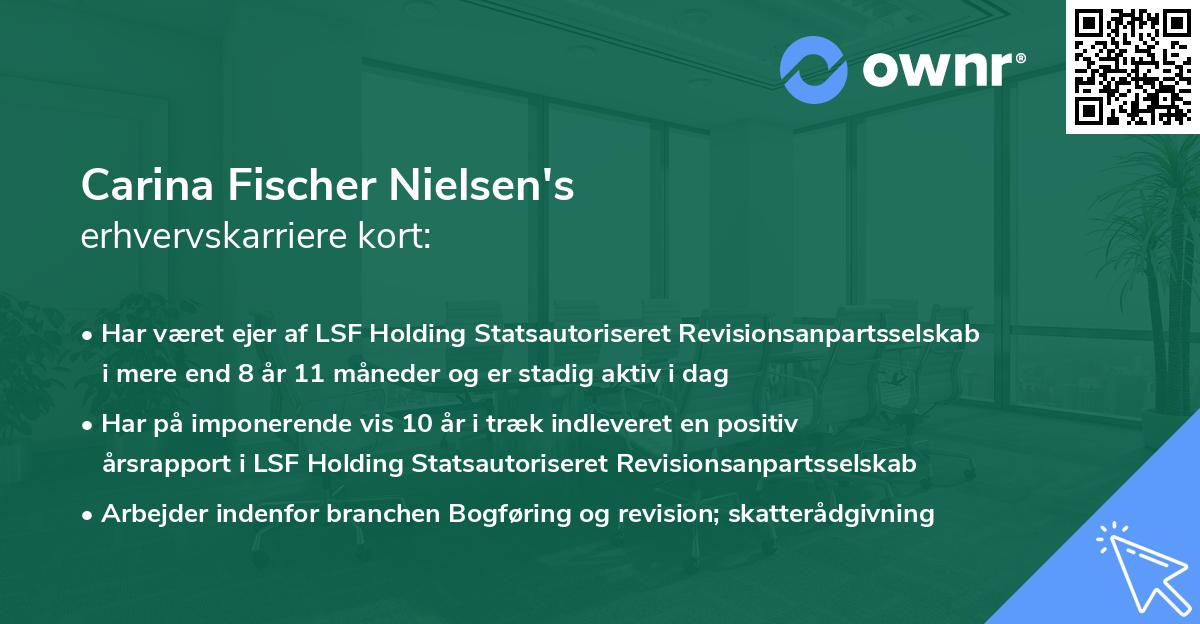 ownr®

Carina Fischer Nielsen's
erhvervskarriere kort:

• Har været ejer af LSF Holding Statsautoriseret Revisionsanpartsselskab i mere end 8 år 11 måneder og er stadig aktiv i dag

• Har på imponerende vis 10 år i træk indleveret en positiv årsrapport i LSF Holding Statsautoriseret Revisionsanpartsselskab

• Arbejder indenfor branchen Bogføring og revision; skatterådgivning